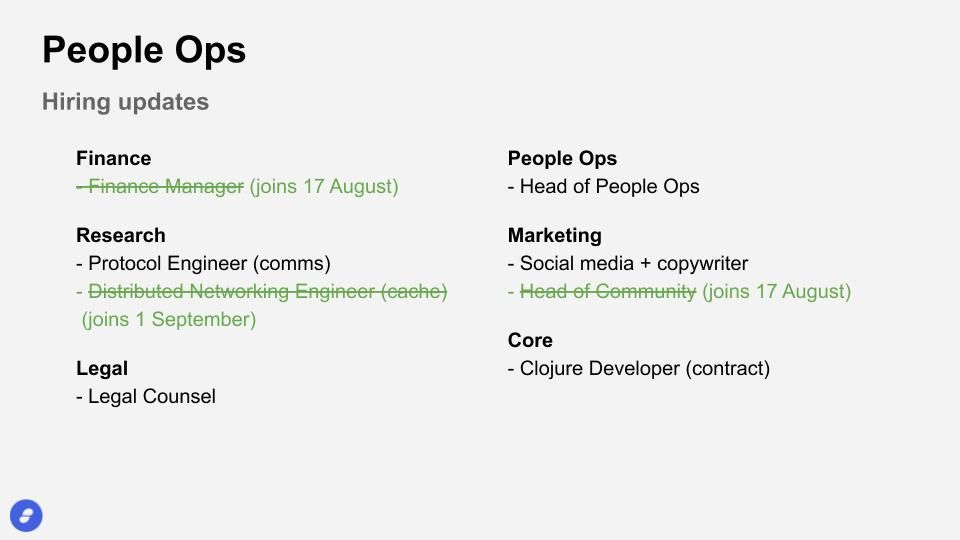 People Ops

Hiring updates

Finance
- Finance Manager (joins 17 August)

Research
- Protocol Engineer (comms)
- Distributed Networking Engineer (cache) (joins 1 September)

Legal
- Legal Counsel

People Ops
- Head of People Ops

Marketing
- Social media + copywriter
- Head of Community (joins 17 August)

Core
- Clojure Developer (contract)